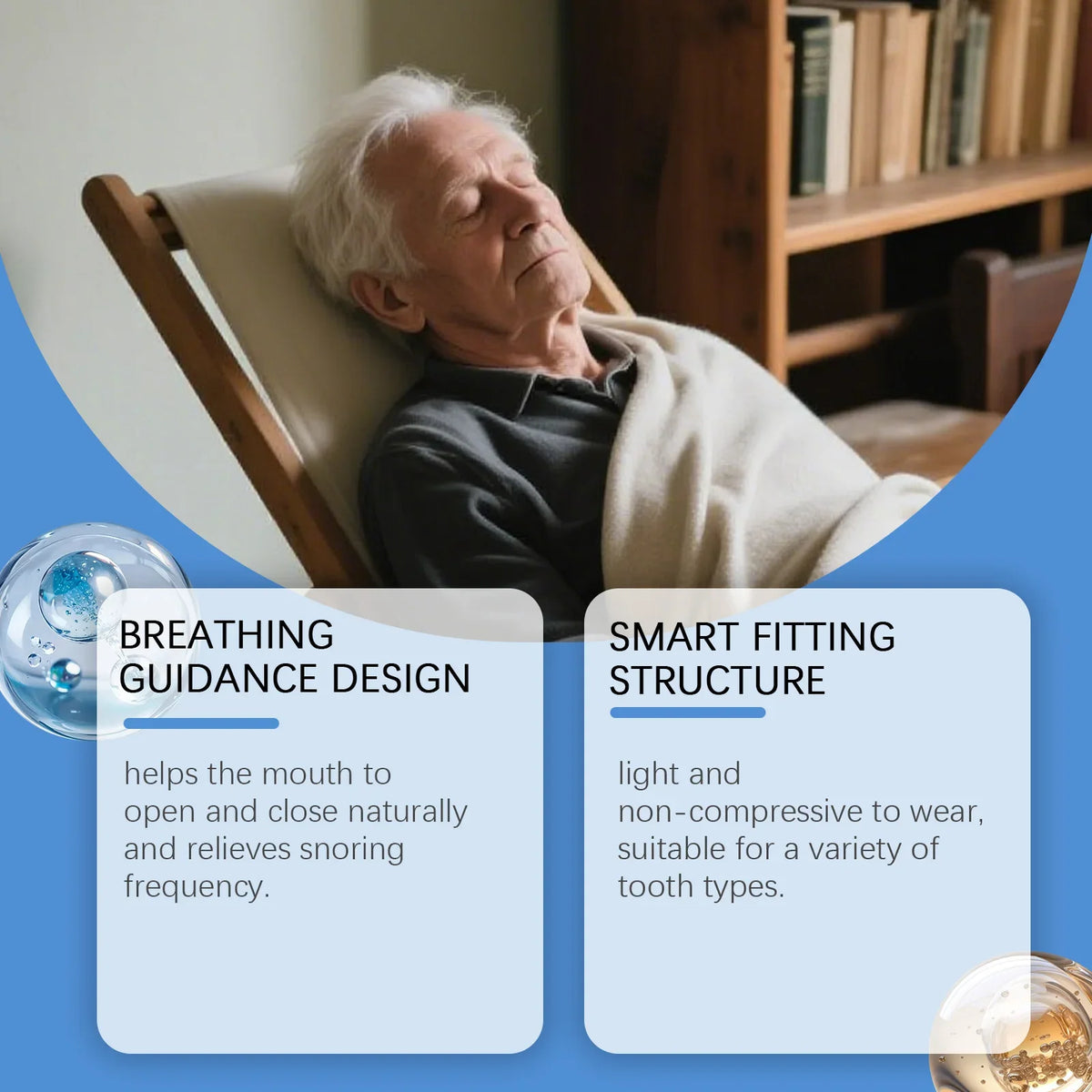 BREATHING GUIDANCE DESIGN

helps the mouth to open and close naturally and relieves snoring frequency.

SMART FITTING STRUCTURE

light and non-compressive to wear, suitable for a variety of tooth types.